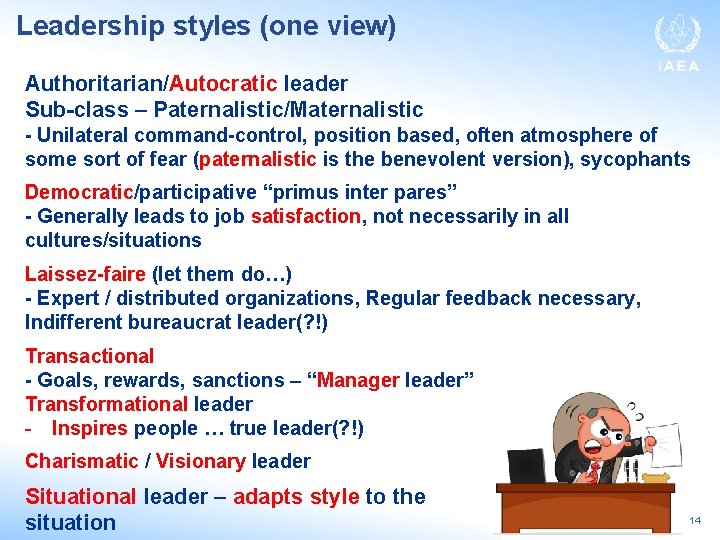 Leadership styles (one view)

IAEA

Authoritarian/Autocratic leader
Sub-class – Paternalistic/Maternalistic
- Unilateral command-control, position based, often atmosphere of some sort of fear (paternalistic is the benevolent version), sycophants

Democratic/participative “primus inter pares”
- Generally leads to job satisfaction, not necessarily in all cultures/situations

Laissez-faire (let them do…)
- Expert / distributed organizations, Regular feedback necessary, Indifferent bureaucrat leader(?!)

Transactional
- Goals, rewards, sanctions – “Manager leader”
Transformational leader
- Inspires people … true leader(?!)

Charismatic / Visionary leader

Situational leader – adapts style to the situation

14